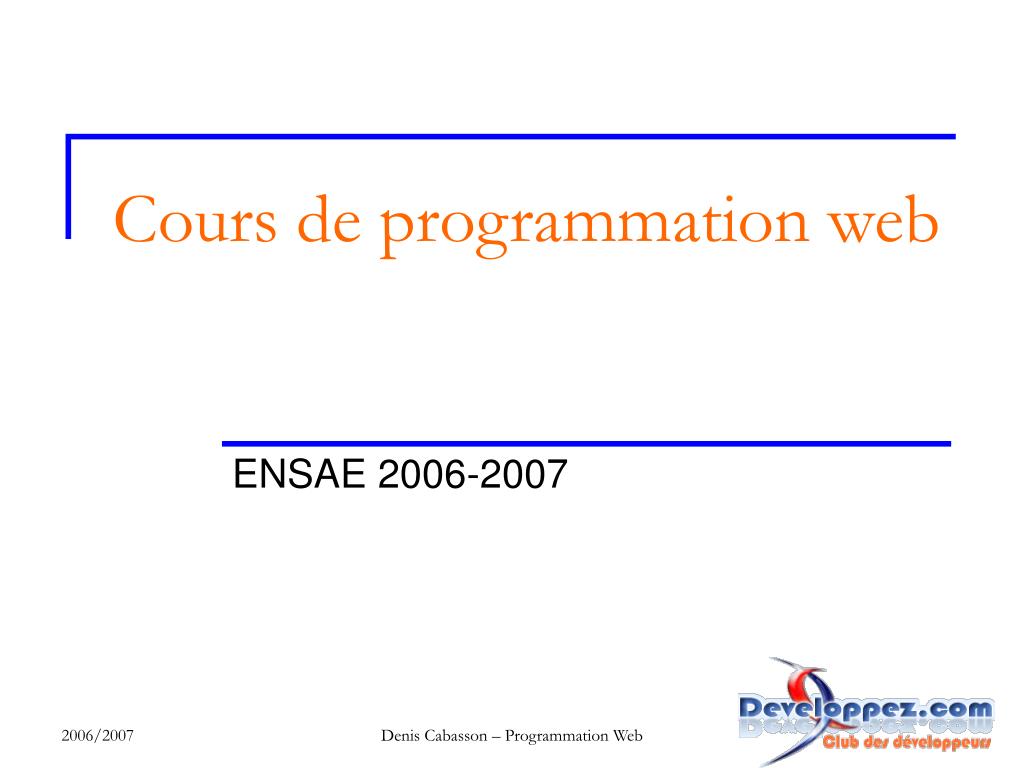 Cours de programmation web

ENSAE 2006-2007

2006/2007

Denis Cabasson – Programmation Web

Developpez.com
Club des développeurs